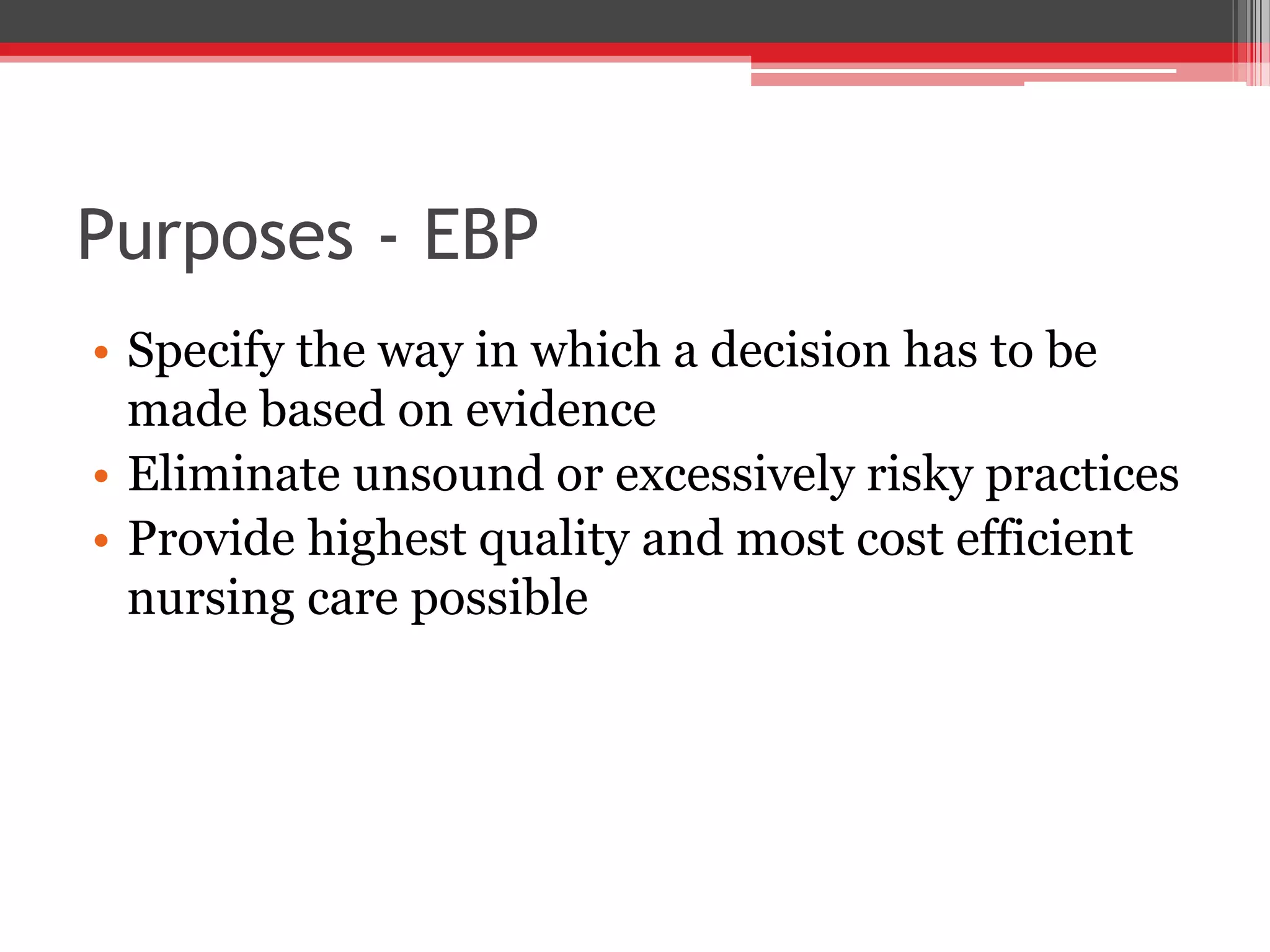 Purposes - EBP

• Specify the way in which a decision has to be made based on evidence
• Eliminate unsound or excessively risky practices
• Provide highest quality and most cost efficient nursing care possible